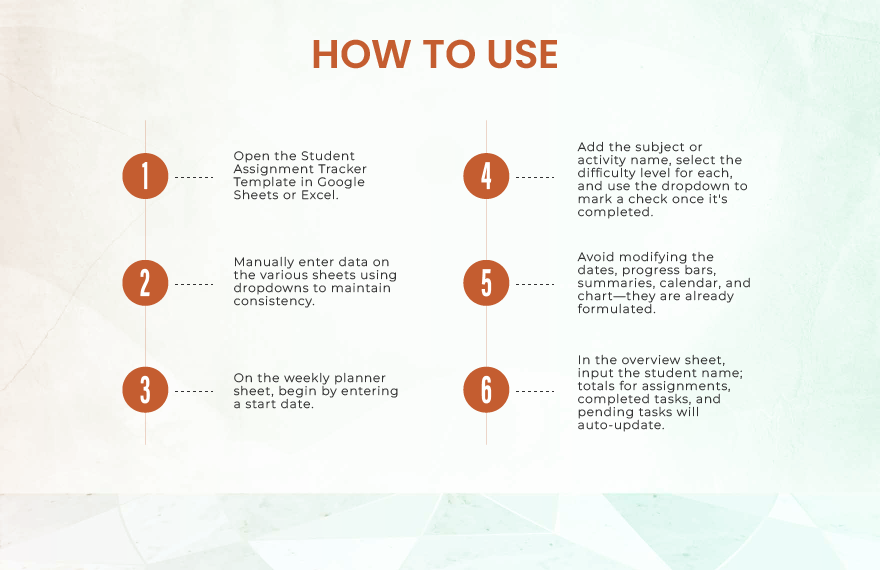 HOW TO USE

1

Open the Student Assignment Tracker Template in Google Sheets or Excel.

2

Manually enter data on the various sheets using dropdowns to maintain consistency.

3

On the weekly planner sheet, begin by entering a start date.

4

Add the subject or activity name, select the difficulty level for each, and use the dropdown to mark a check once it's completed.

5

Avoid modifying the dates, progress bars, summaries, calendar, and chart—they are already formulated.

6

In the overview sheet, input the student name; totals for assignments, completed tasks, and pending tasks will auto-update.